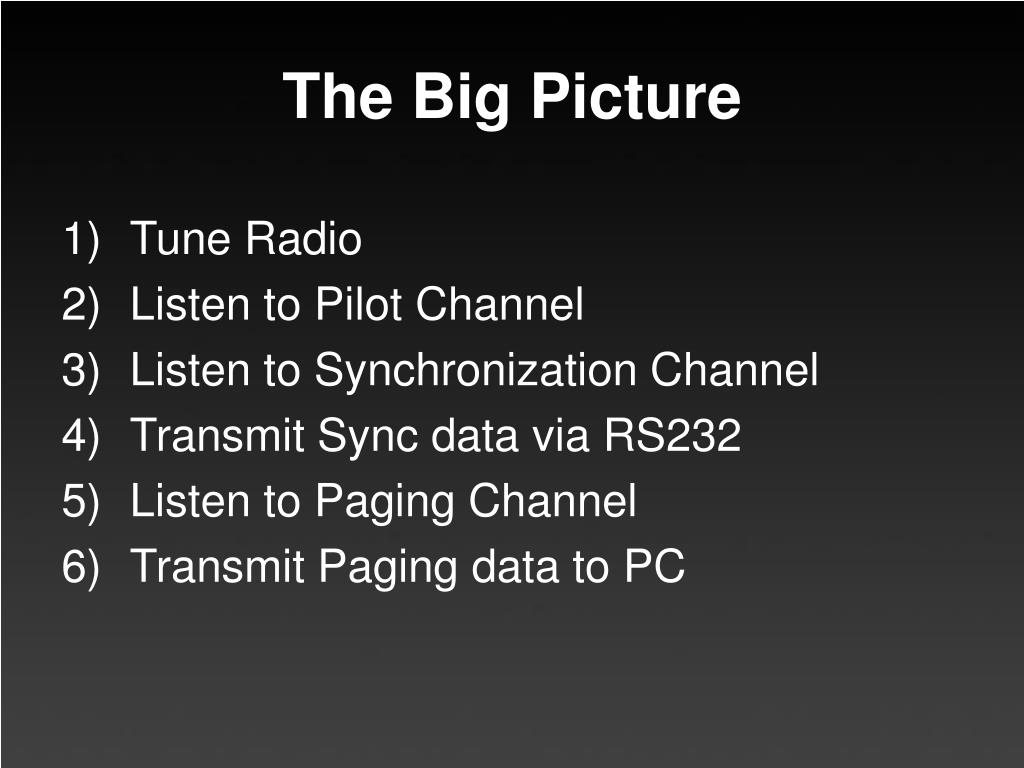 The Big Picture

1) Tune Radio
2) Listen to Pilot Channel
3) Listen to Synchronization Channel
4) Transmit Sync data via RS232
5) Listen to Paging Channel
6) Transmit Paging data to PC